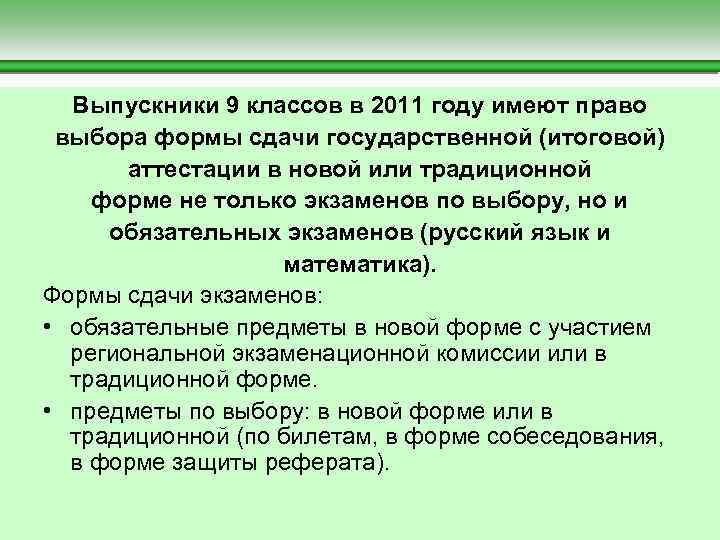 Выпускники 9 классов в 2011 году имеют право выбора формы сдачи государственной (итоговой) аттестации в новой или традиционной форме не только экзаменов по выбору, но и обязательных экзаменов (русский язык и математика).

Формы сдачи экзаменов:

• обязательные предметы в новой форме с участием региональной экзаменационной комиссии или в традиционной форме.

• предметы по выбору: в новой форме или в традиционной (по билетам, в форме собеседования, в форме защиты реферата).